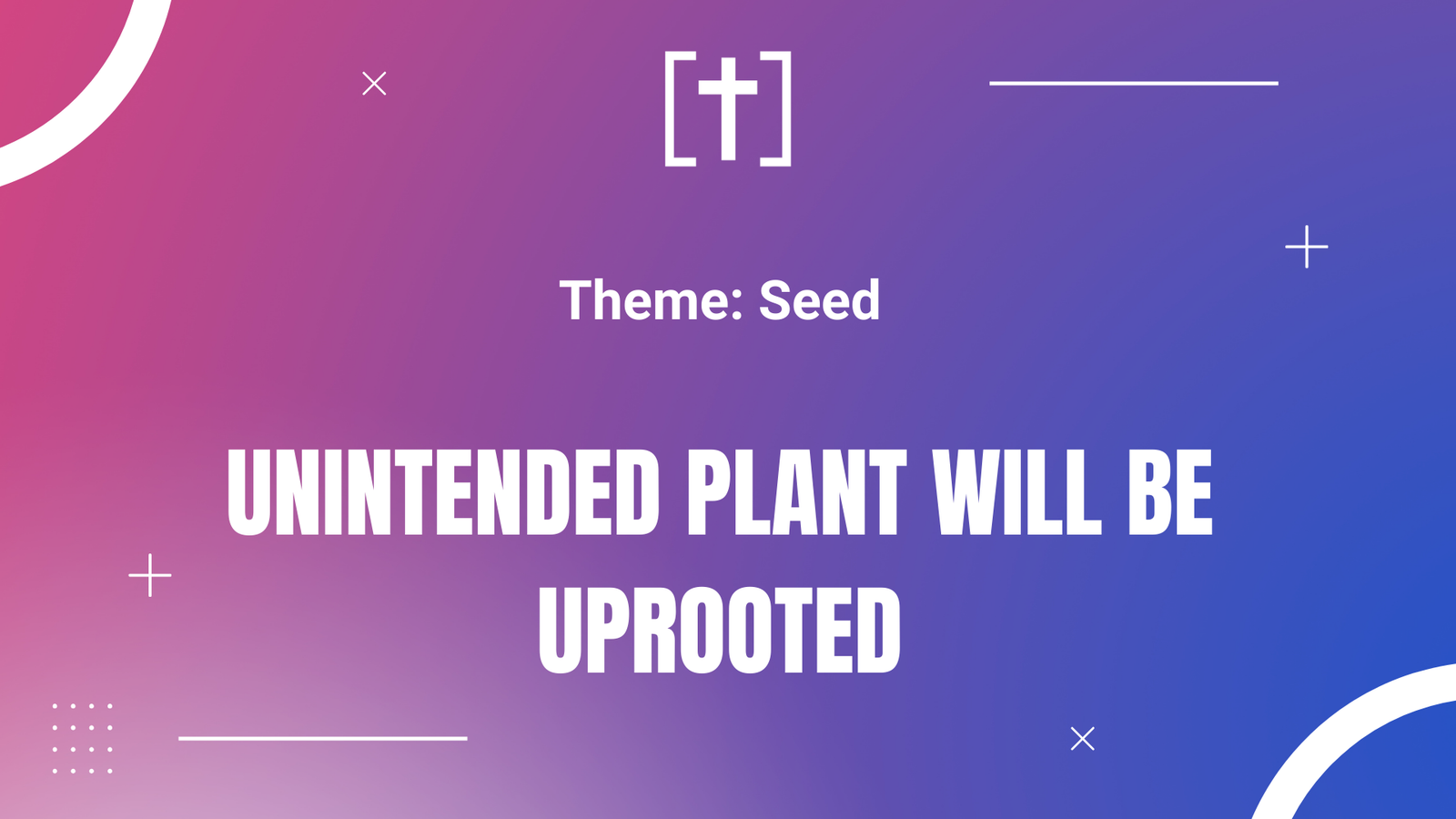 Theme: Seed

UNINTENDED PLANT WILL BE UPROOTED